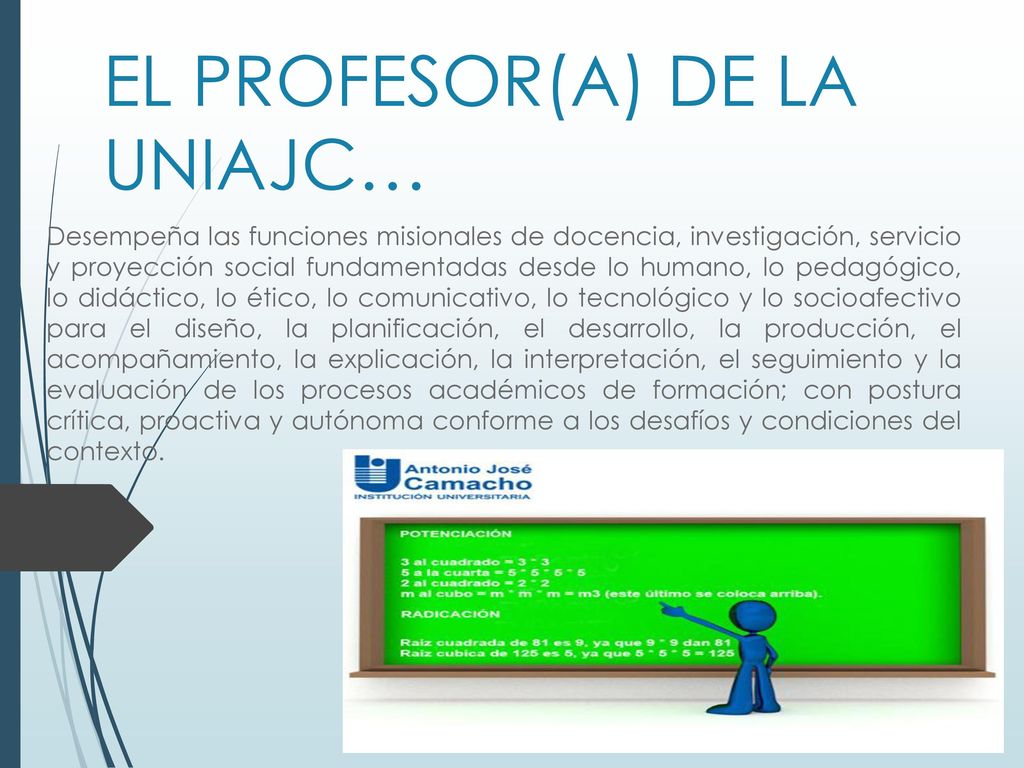 EL PROFESOR(A) DE LA UNIAJC…

Desempeña las funciones misionales de docencia, investigación, servicio y proyección social fundamentadas desde lo humano, lo pedagógico, lo didáctico, lo ético, lo comunicativo, lo tecnológico y lo socioafectivo para el diseño, la planificación, el desarrollo, la producción, el acompañamiento, la explicación, la interpretación, el seguimiento y la evaluación de los procesos académicos de formación; con postura crítica, proactiva y autónoma conforme a los desafíos y condiciones del contexto.

Antonio José Camacho
INSTITUCIÓN UNIVERSITARIA

POTENCIACIÓN

3 al cuadrado = 3 * 3
5 a la cuarta = 5 * 5 * 5 * 5
2 al cuadrado = 2 * 2
m al cubo = m * m * m = m3 (este último se coloca arriba).

RADICACIÓN

Raiz cuadrada de 81 es 9, ya que 9 * 9 dan 81
Raiz cubica de 125 es 5, ya que 5 * 5 * 5 = 125